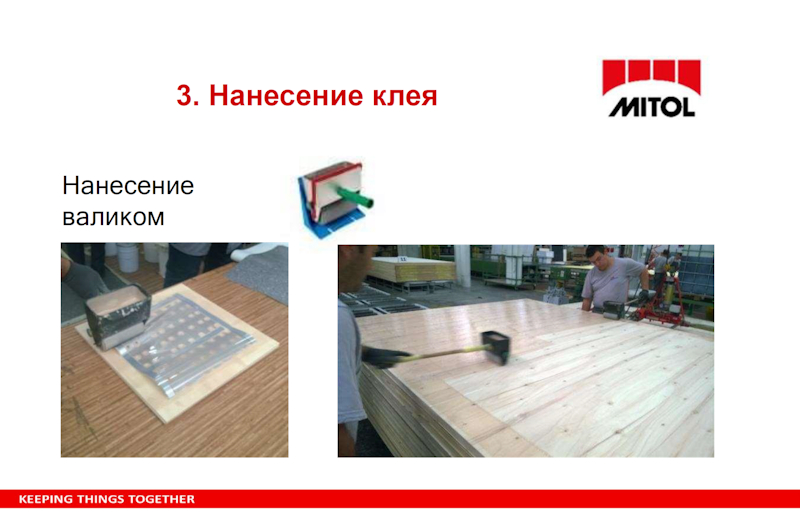 3. Нанесение клея

MITOL

Нанесение валиком

KEEPING THINGS TOGETHER